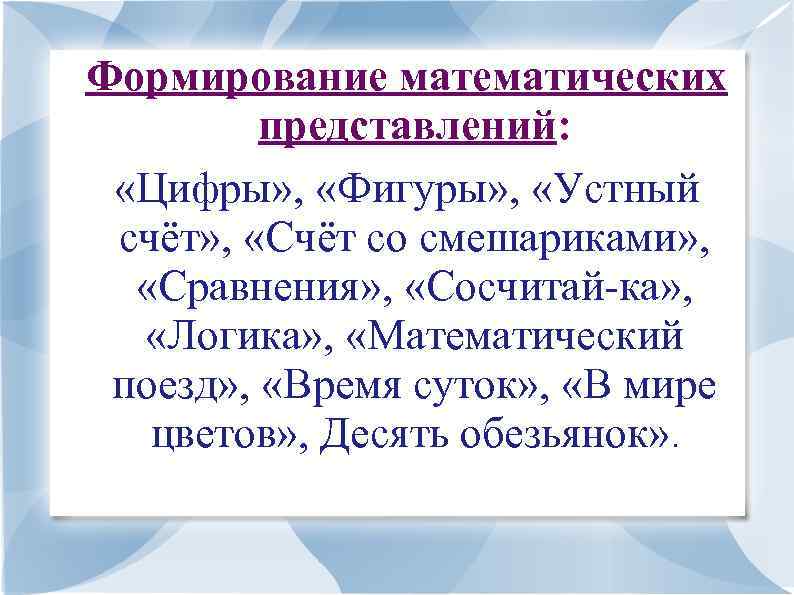 Формирование математических представлений:

«Цифры», «Фигуры», «Устный счёт», «Счёт со смешариками», «Сравнения», «Сосчитай-ка», «Логика», «Математический поезд», «Время суток», «В мире цветов», Десять обезьянок».